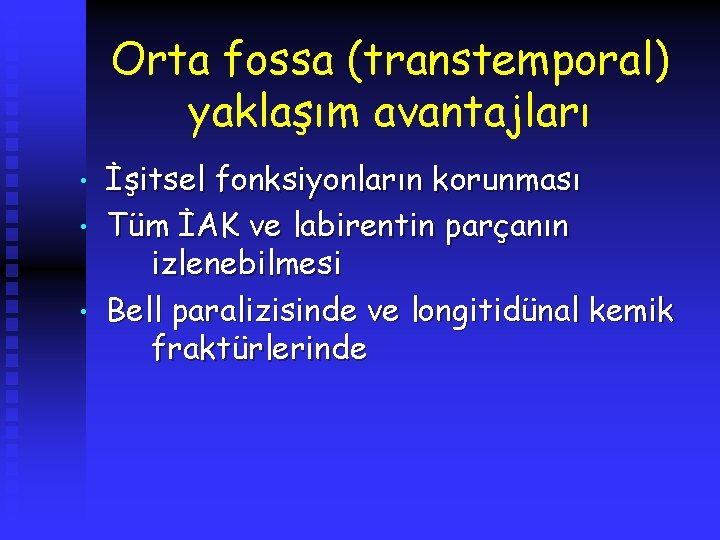 Orta fossa (transtemporal) yaklaşım avantajları

• İşitsel fonksiyonların korunması
• Tüm İAK ve labirentin parçanın izlenebilmesi
• Bell paralizisinde ve longitidünal kemik fraktürlerinde